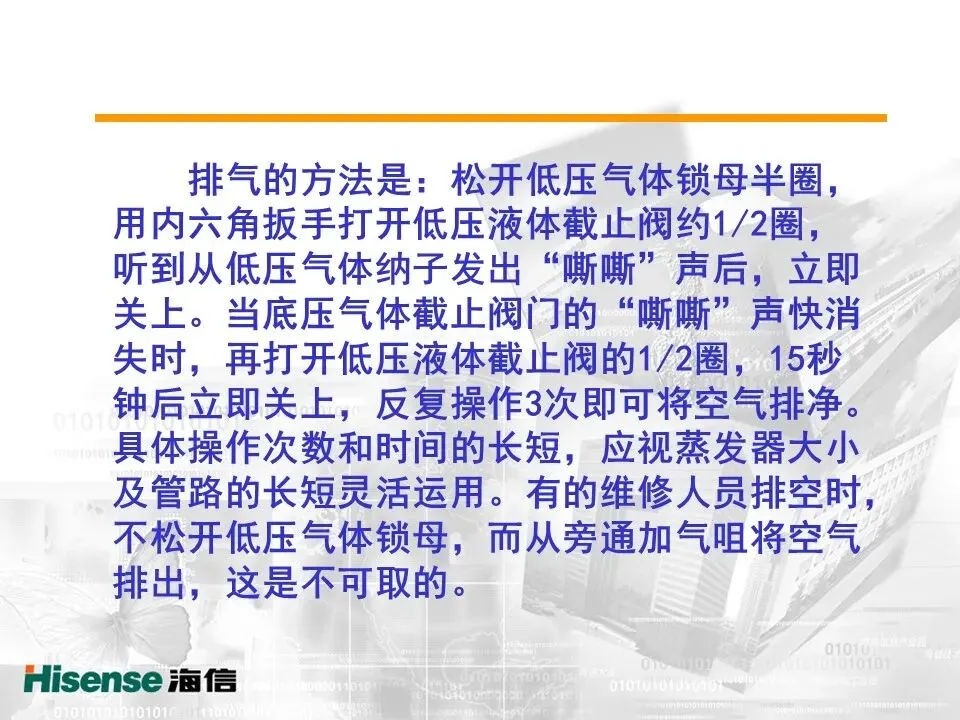 排气的方法是：松开低压气体锁母半圈，用内六角扳手打开低压液体截止阀约1/2圈，听到从低压气体纳子发出“嘶嘶”声后，立即关上。当底压气体截止阀门的“嘶嘶”声快消失时，再打开低压液体截止阀的1/2圈，15秒钟后立即关上，反复操作3次即可将空气排净。具体操作次数和时间的长短，应视蒸发器大小及管路的长短灵活运用。有的维修人员排空时，不松开低压气体锁母，而从旁通加气咀将空气排出，这是不可取的。

Hisense 海信